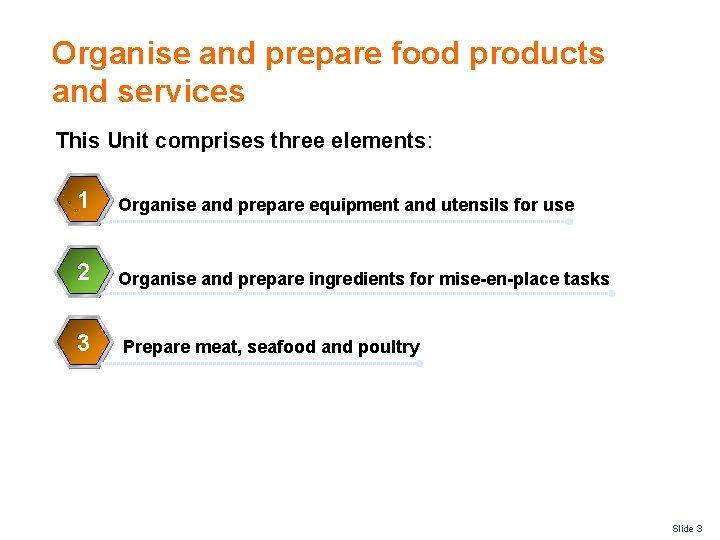 Organise and prepare food products and services

This Unit comprises three elements:

1 Organise and prepare equipment and utensils for use

2 Organise and prepare ingredients for mise-en-place tasks

3 Prepare meat, seafood and poultry

Slide 3